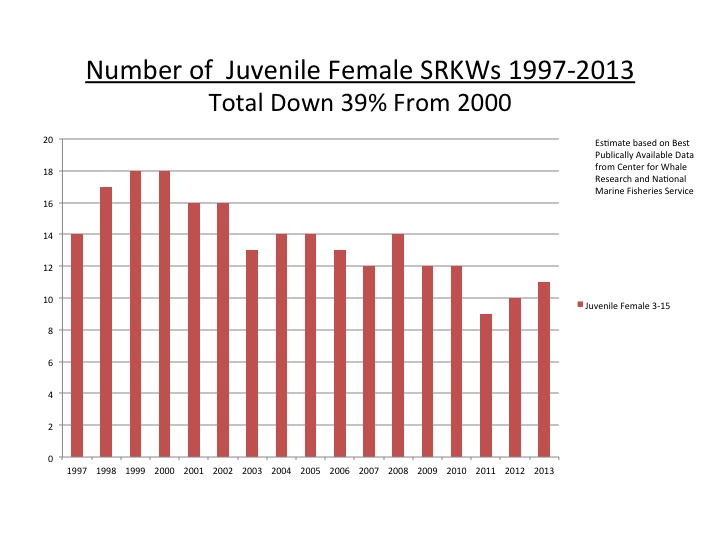 Number of Juvenile Female SRKWs 1997-2013
Total Down 39% From 2000

20
18
16
14
12
10
8
6
4
2
0

1997 1998 1999 2000 2001 2002 2003 2004 2005 2006 2007 2008 2009 2010 2011 2012 2013

Estimate based on Best Publically Available Data from Center for Whale Research and National Marine Fisheries Service

Juvenile Female 3-15